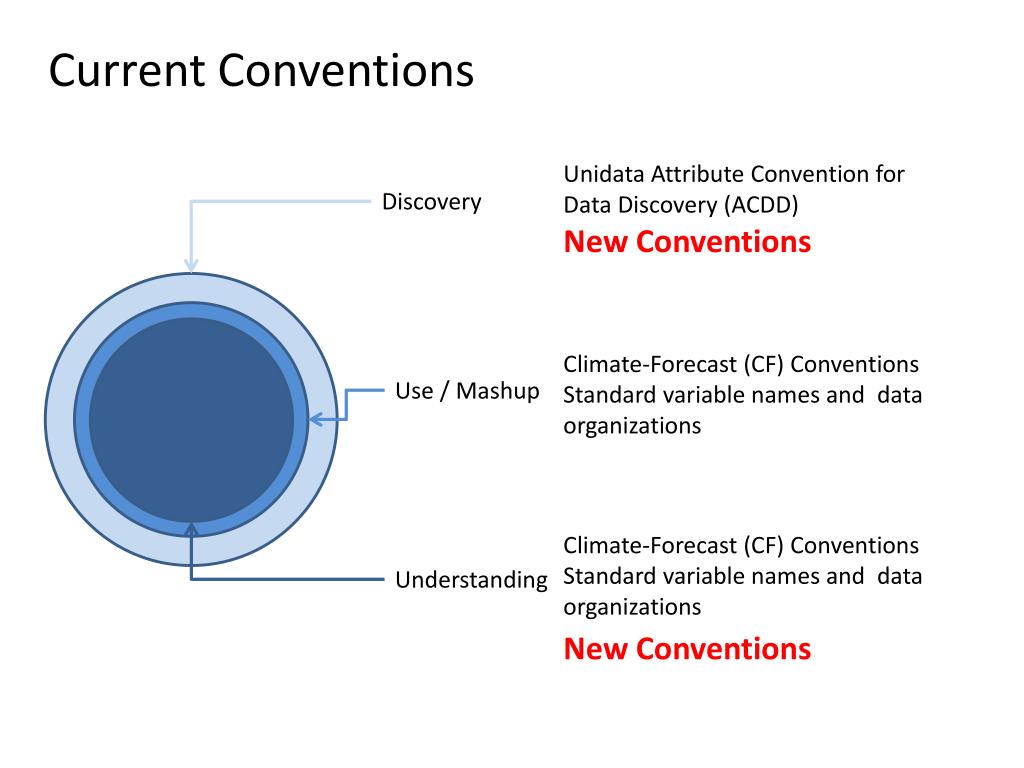 Current Conventions

Discovery

Unidata Attribute Convention for Data Discovery (ACDD)
New Conventions

Use / Mashup

Climate-Forecast (CF) Conventions Standard variable names and data organizations

Understanding

Climate-Forecast (CF) Conventions Standard variable names and data organizations
New Conventions